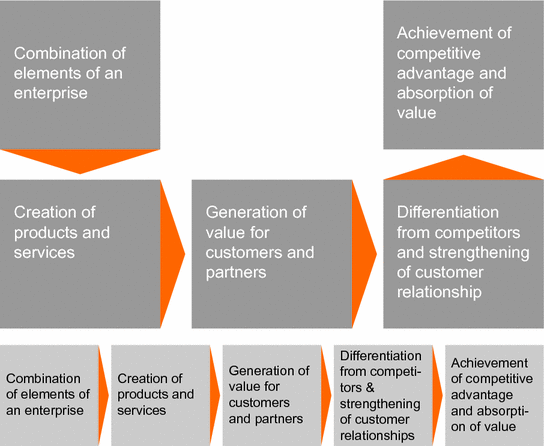 Combination of elements of an enterprise

Achievement of competitive advantage and absorption of value

Creation of products and services

Generation of value for customers and partners

Differentiation from competitors and strengthening of customer relationship

Combination of elements of an enterprise

Creation of products and services

Generation of value for customers and partners

Differentiation from competitors & strengthening of customer relationships

Achievement of competitive advantage and absorption of value